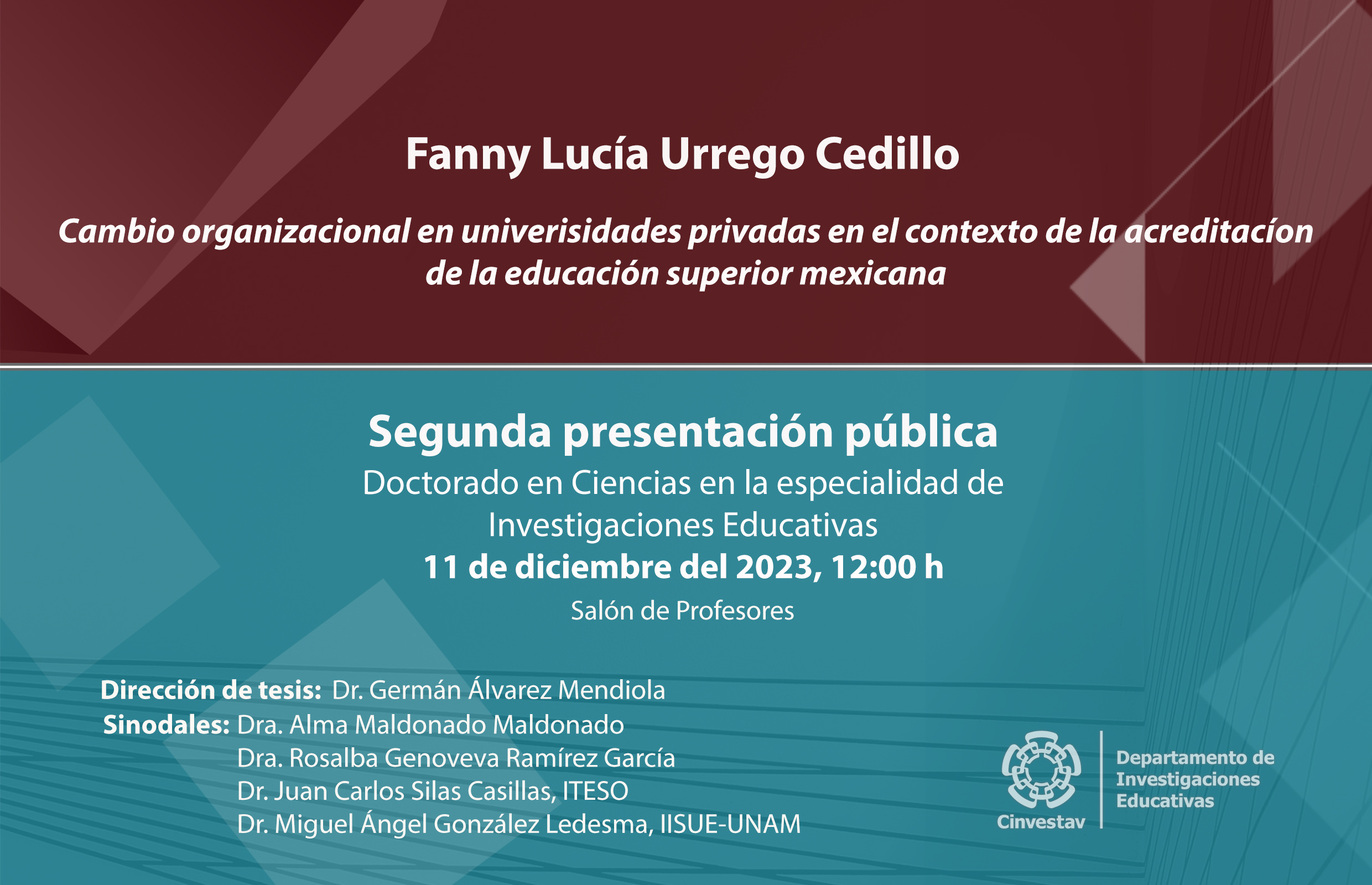 Fanny Lucía Urrego Cedillo

Cambio organizacional en univerisidades privadas en el contexto de la acreditacíon de la educación superior mexicana

Segunda presentación pública

Doctorado en Ciencias en la especialidad de Investigaciones Educativas

11 de diciembre del 2023, 12:00 h

Salón de Profesores

Dirección de tesis: Dr. Germán Álvarez Mendiola
Sinodales: Dra. Alma Maldonado Maldonado
Dra. Rosalba Genoveva Ramírez García
Dr. Juan Carlos Silas Casillas, ITESO
Dr. Miguel Ángel González Ledesma, IISUE-UNAM

Cinvestav
Departamento de Investigaciones Educativas